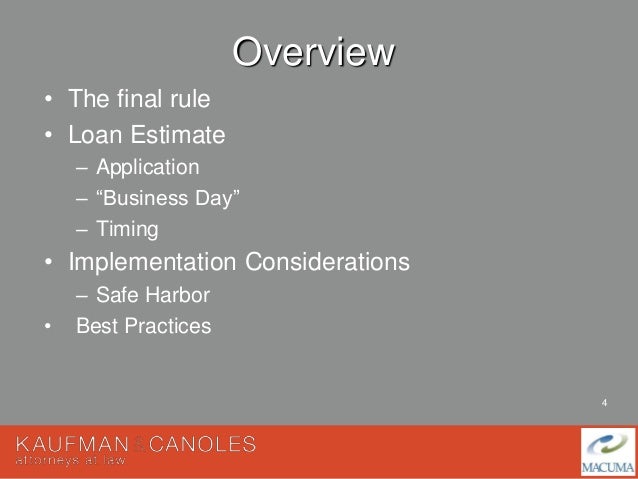 Overview

• The final rule
• Loan Estimate
– Application
– "Business Day"
– Timing
• Implementation Considerations
– Safe Harbor
• Best Practices

4

KAUFMAN & CANOLES
attorneys at law

MACUMA